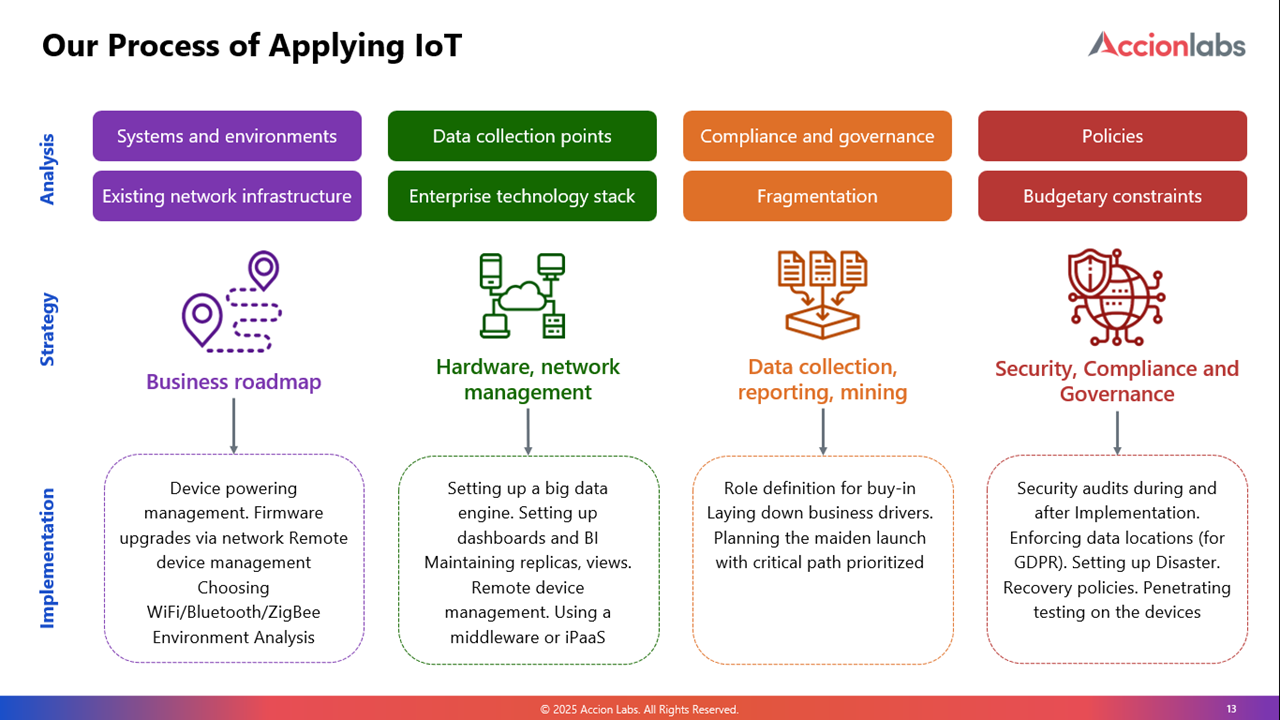 Our Process of Applying IoT

Accionlabs

Analysis

Systems and environments

Existing network infrastructure

Data collection points

Enterprise technology stack

Compliance and governance

Fragmentation

Policies

Budgetary constraints

Strategy

Business roadmap

Hardware, network management

Data collection, reporting, mining

Security, Compliance and Governance

Implementation

Device powering management. Firmware upgrades via network Remote device management Choosing WiFi/Bluetooth/ZigBee Environment Analysis

Setting up a big data engine. Setting up dashboards and BI Maintaining replicas, views. Remote device management. Using a middleware or iPaaS

Role definition for buy-in Laying down business drivers. Planning the maiden launch with critical path prioritized

Security audits during and after Implementation. Enforcing data locations (for GDPR). Setting up Disaster. Recovery policies. Penetrating testing on the devices

© 2025 Accion Labs. All Rights Reserved.

13